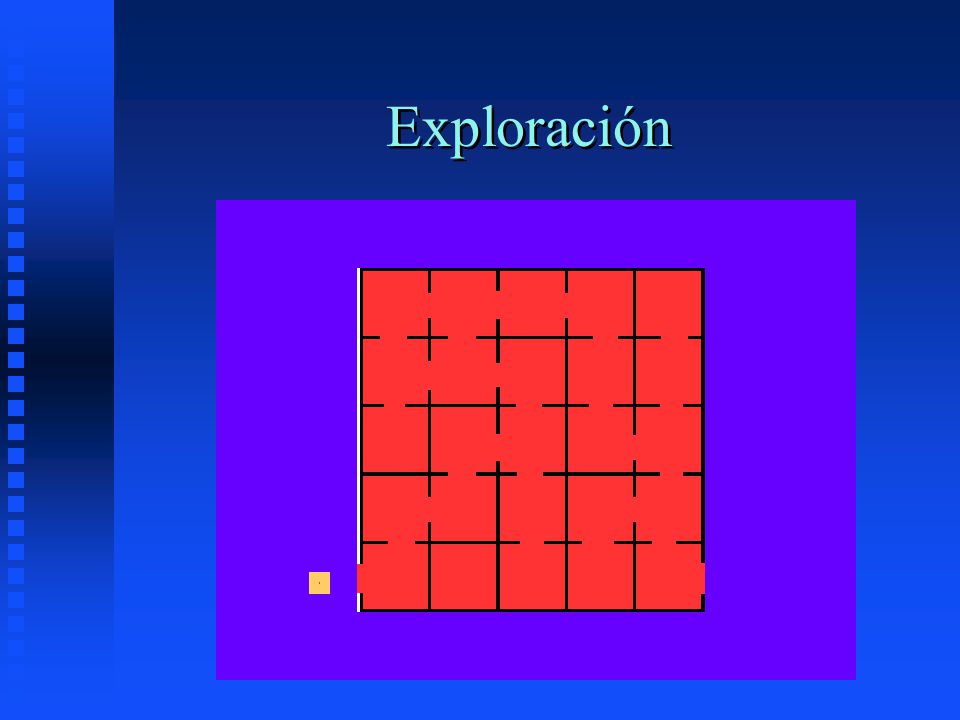 Exploración